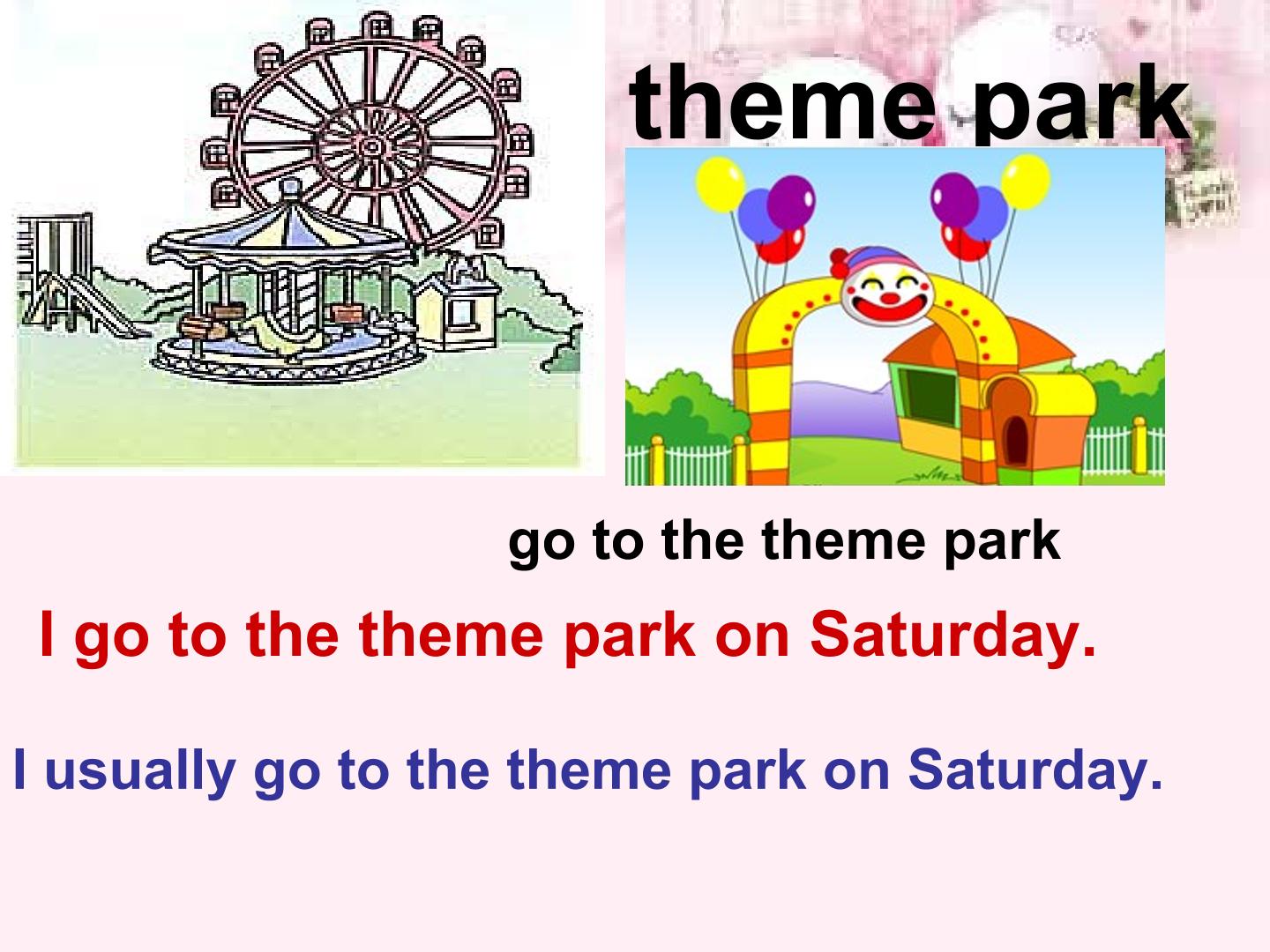 theme park

go to the theme park

I go to the theme park on Saturday.

I usually go to the theme park on Saturday.